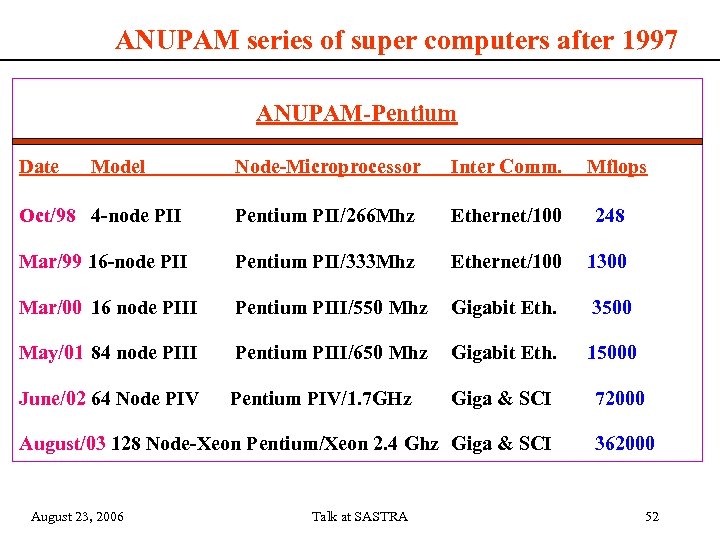 ANUPAM series of super computers after 1997

ANUPAM-Pentium

| Date | Model | Node-Microprocessor | Inter Comm. | Mflops |
|---|---|---|---|---|
| Oct/98 | 4-node PII | Pentium PII/266Mhz | Ethernet/100 | 248 |
| Mar/99 | 16-node PII | Pentium PII/333Mhz | Ethernet/100 | 1300 |
| Mar/00 | 16 node PIII | Pentium PIII/550 Mhz | Gigabit Eth. | 3500 |
| May/01 | 84 node PIII | Pentium PIII/650 Mhz | Gigabit Eth. | 15000 |
| June/02 | 64 Node PIV | Pentium PIV/1.7GHz | Giga & SCI | 72000 |
| August/03 | 128 Node-Xeon | Pentium/Xeon 2.4 Ghz | Giga & SCI | 362000 |

August 23, 2006

Talk at SASTRA

52